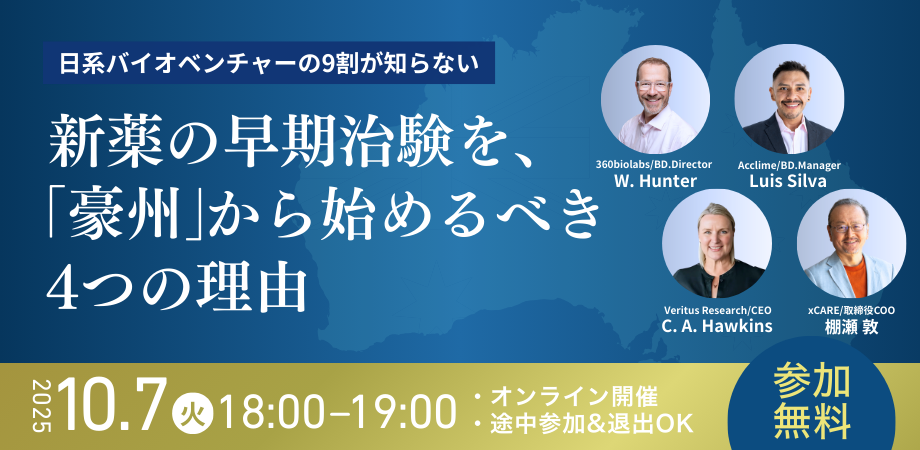 日系バイオベンチャーの9割が知らない

新薬の早期治験を、「豪州」から始めるべき4つの理由

360biolabs/BD.Director
W. Hunter

Acclime/BD.Manager
Luis Silva

Veritus Research/CEO
C. A. Hawkins

xCARE/取締役COO
棚瀬 敦

2025 10.7 火 18:00–19:00

・オンライン開催
・途中参加&退出OK

参加無料